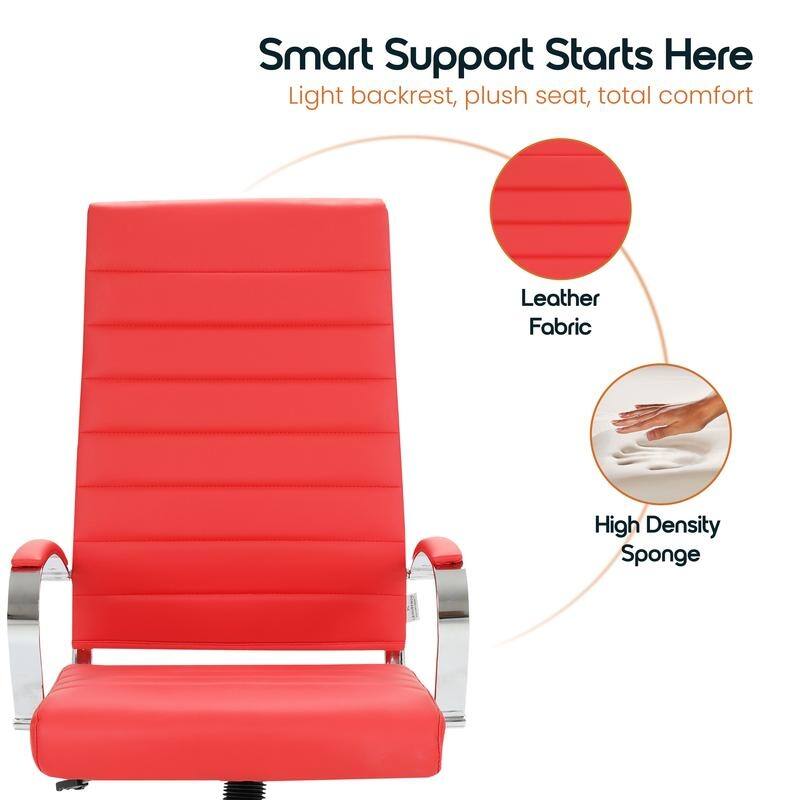 Smart Support Starts Here

Light backrest, plush seat, total comfort

Leather Fabric

High Density Sponge